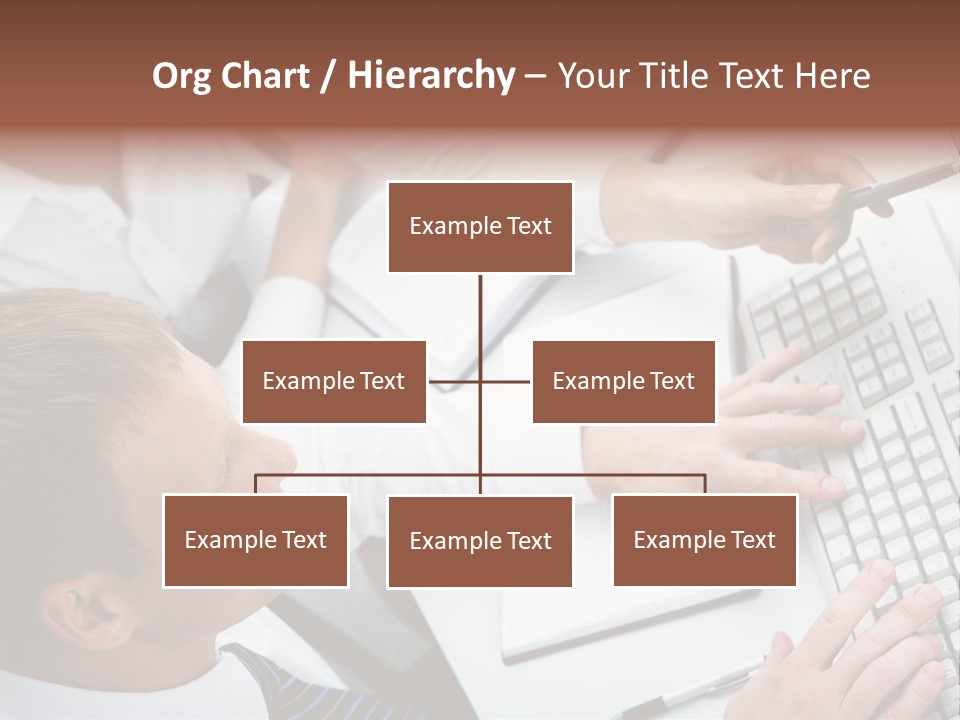 Org Chart / Hierarchy – Your Title Text Here

Example Text

Example Text

Example Text

Example Text

Example Text

Example Text